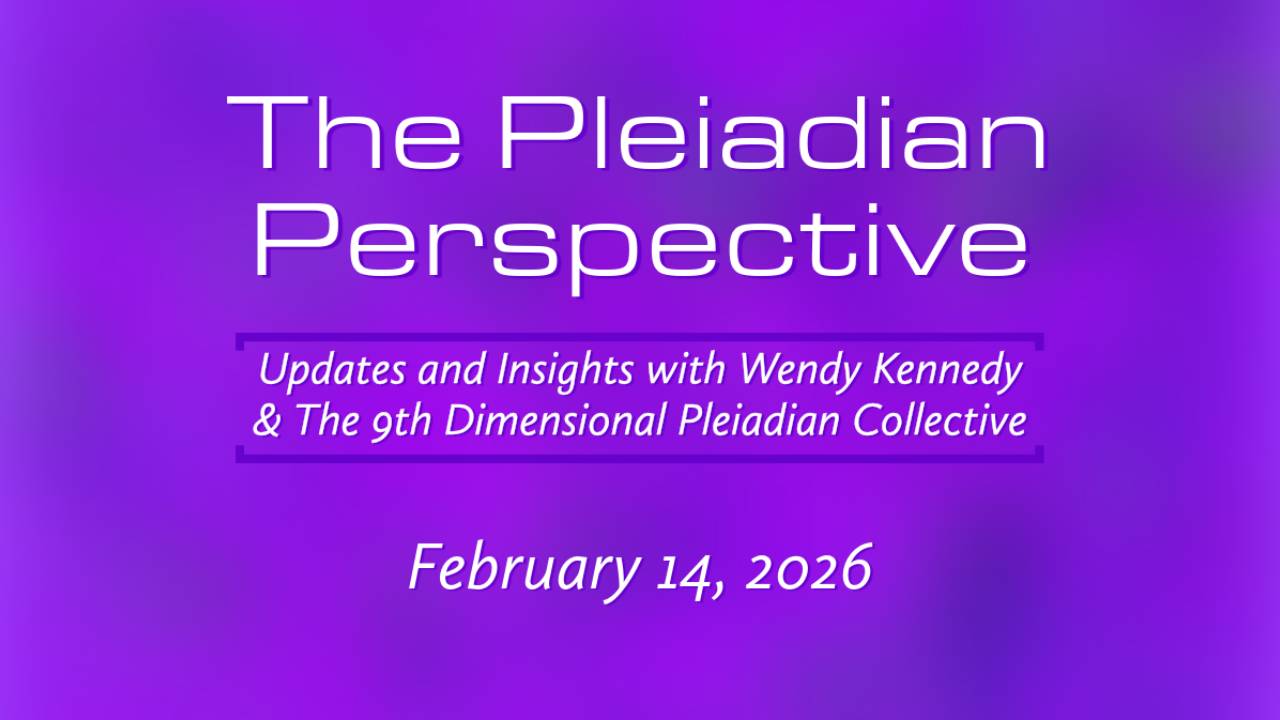 The Pleiadian Perspective

Updates and Insights with Wendy Kennedy & The 9th Dimensional Pleiadian Collective

February 14, 2026